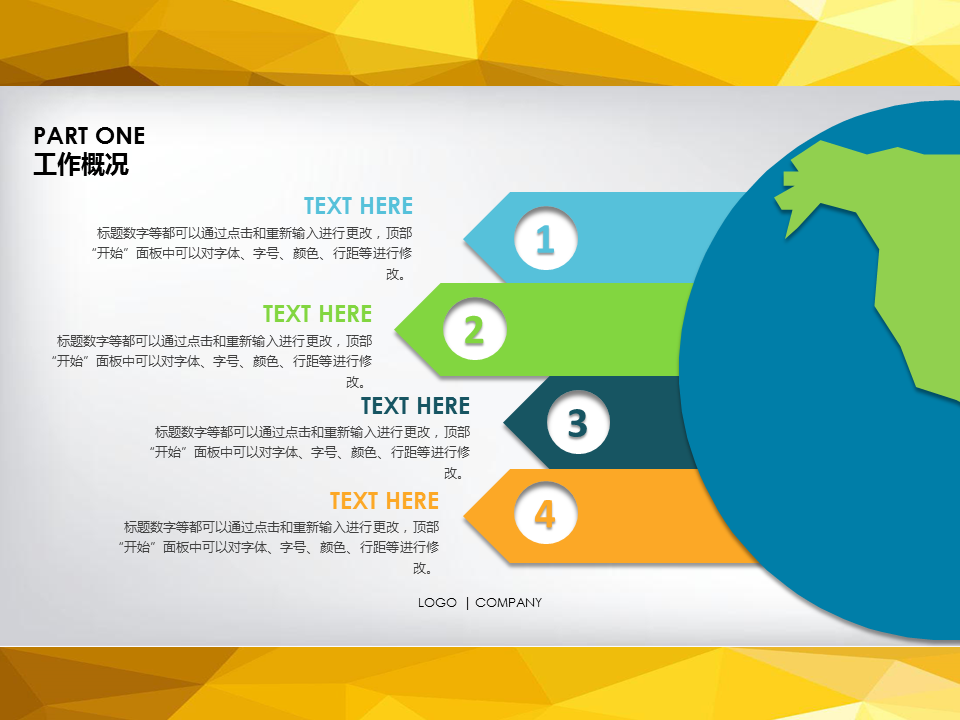 PART ONE
工作概况

TEXT HERE
标题数字等都可以通过点击和重新输入进行更改，顶部“开始”面板中可以对字体、字号、颜色、行距等进行修改。

1

TEXT HERE
标题数字等都可以通过点击和重新输入进行更改，顶部“开始”面板中可以对字体、字号、颜色、行距等进行修改。

2

TEXT HERE
标题数字等都可以通过点击和重新输入进行更改，顶部“开始”面板中可以对字体、字号、颜色、行距等进行修改。

3

TEXT HERE
标题数字等都可以通过点击和重新输入进行更改，顶部“开始”面板中可以对字体、字号、颜色、行距等进行修改。

4

LOGO | COMPANY